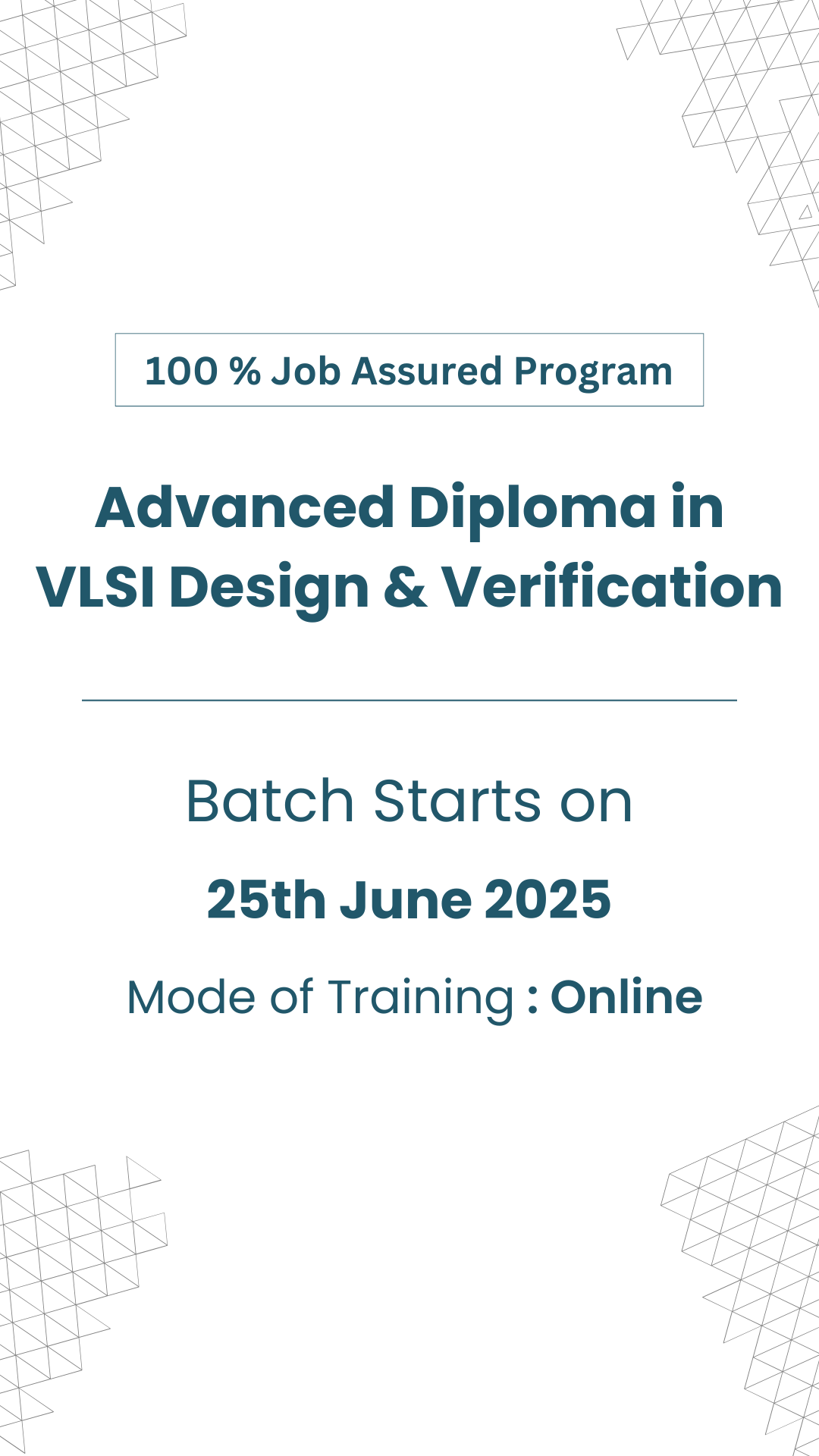 100 % Job Assured Program

Advanced Diploma in VLSI Design & Verification

Batch Starts on

25th June 2025

Mode of Training : Online